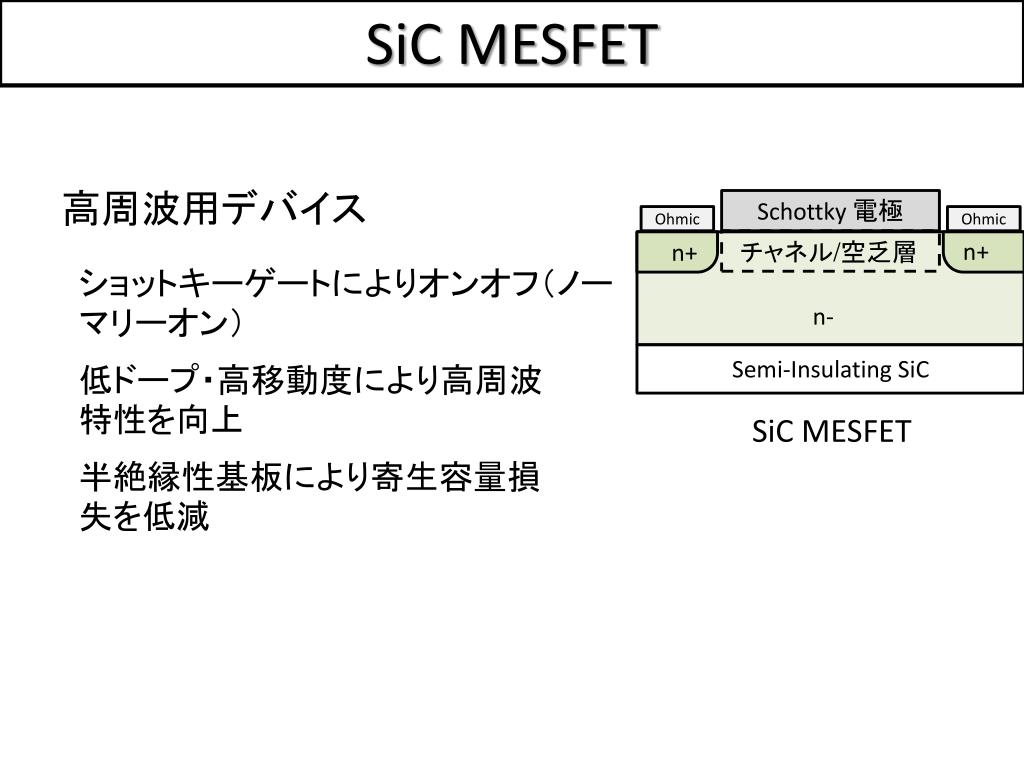 SiC MESFET

高周波用デバイス

ショットキーゲートによりオンオフ（ノーマリーオン）

低ドープ・高移動度により高周波特性を向上

半絶縁性基板により寄生容量損失を低減

Ohmic

Schottky 電極

Ohmic

n+

チャネル/空乏層

n+

n-

Semi-Insulating SiC

SiC MESFET